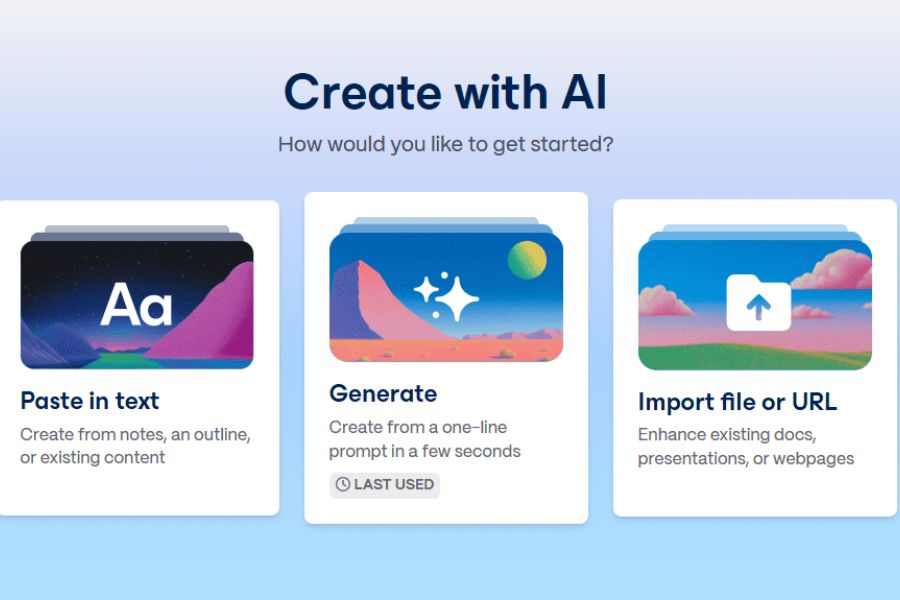 Create with AI

How would you like to get started?

Aa

Paste in text

Create from notes, an outline, or existing content

Generate

Create from a one-line prompt in a few seconds

LAST USED

Import file or URL

Enhance existing docs, presentations, or webpages